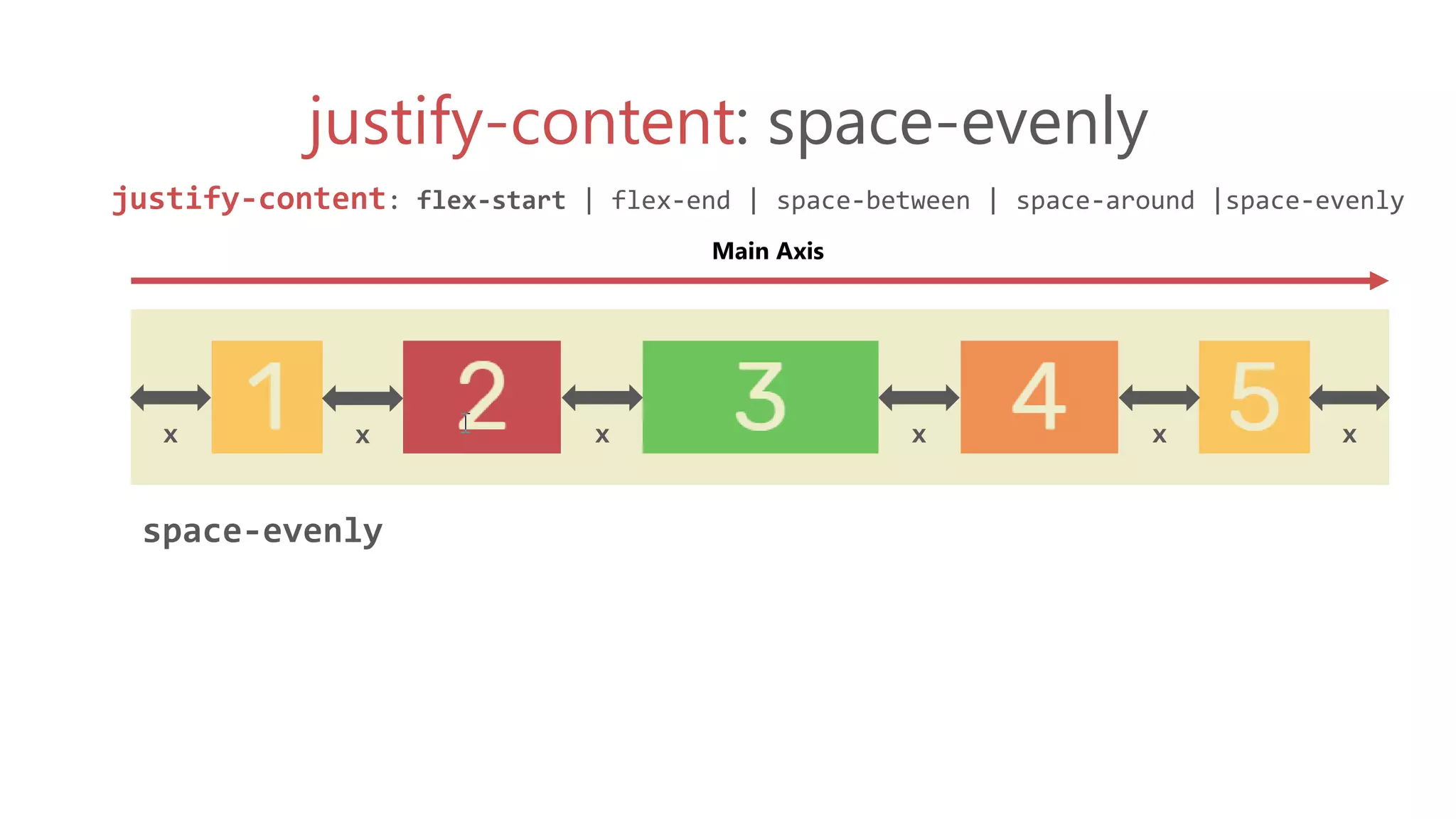 justify-content: space-evenly

justify-content: flex-start | flex-end | space-between | space-around |space-evenly

Main Axis

x 1 x 2 x 3 x 4 x 5 x

space-evenly